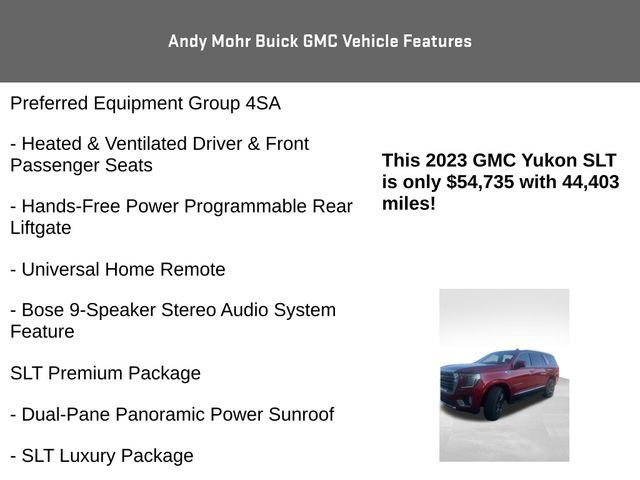 Andy Mohr Buick GMC Vehicle Features

Preferred Equipment Group 4SA

- Heated & Ventilated Driver & Front Passenger Seats

- Hands-Free Power Programmable Rear Liftgate

- Universal Home Remote

- Bose 9-Speaker Stereo Audio System Feature

SLT Premium Package

- Dual-Pane Panoramic Power Sunroof

- SLT Luxury Package

This 2023 GMC Yukon SLT is only $54,735 with 44,403 miles!